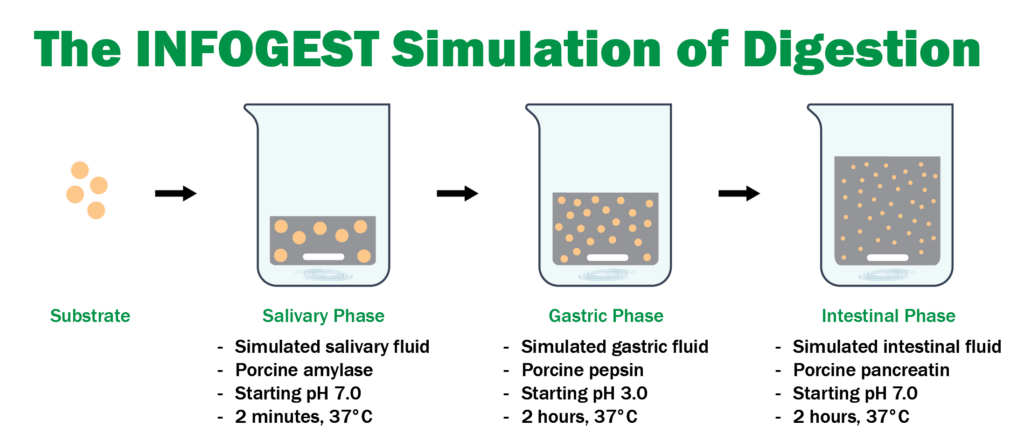 The INFOGEST Simulation of Digestion

Substrate

Salivary Phase
- Simulated salivary fluid
- Porcine amylase
- Starting pH 7.0
- 2 minutes, 37°C

Gastric Phase
- Simulated gastric fluid
- Porcine pepsin
- Starting pH 3.0
- 2 hours, 37°C

Intestinal Phase
- Simulated intestinal fluid
- Porcine pancreatin
- Starting pH 7.0
- 2 hours, 37°C